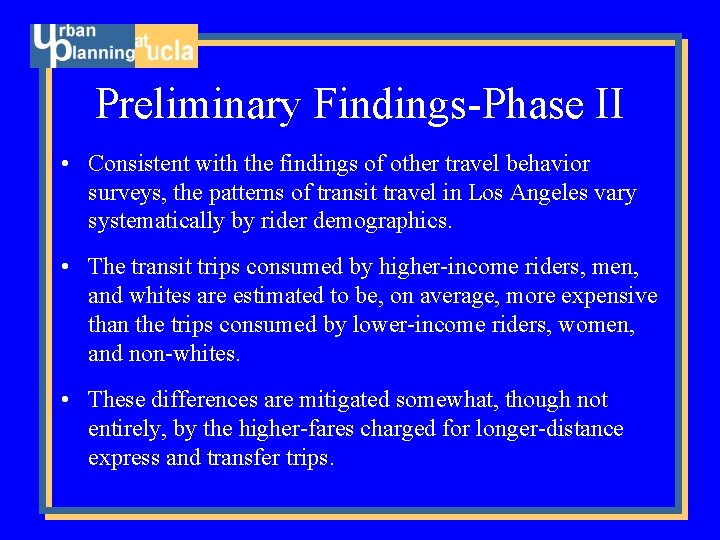 Urban Planning at ucla

Preliminary Findings-Phase II

• Consistent with the findings of other travel behavior surveys, the patterns of transit travel in Los Angeles vary systematically by rider demographics.

• The transit trips consumed by higher-income riders, men, and whites are estimated to be, on average, more expensive than the trips consumed by lower-income riders, women, and non-whites.

• These differences are mitigated somewhat, though not entirely, by the higher-fares charged for longer-distance express and transfer trips.